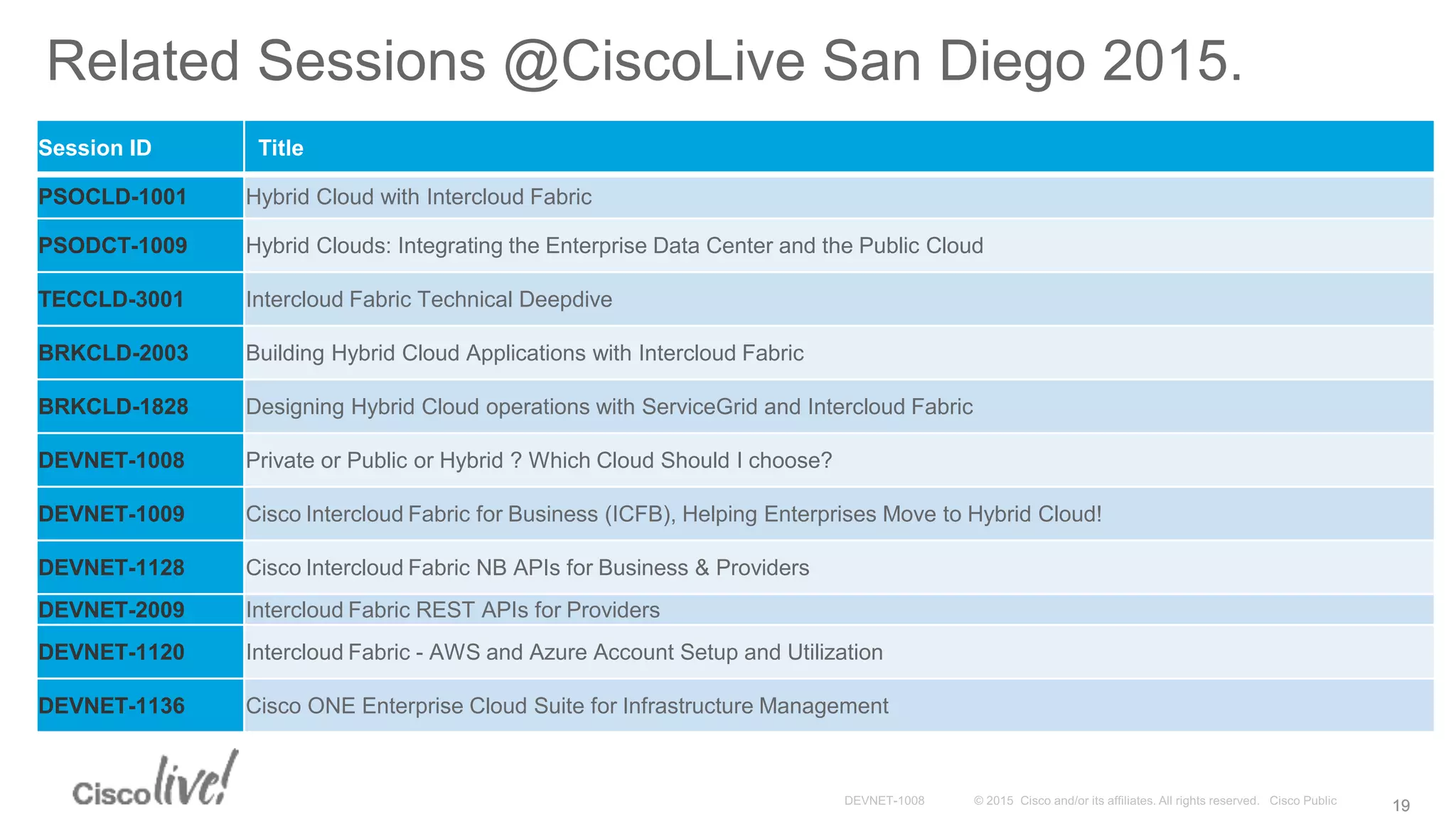 Related Sessions @CiscoLive San Diego 2015.

| Session ID | Title |
|---|---|
| PSOCLD-1001 | Hybrid Cloud with Intercloud Fabric |
| PSODCT-1009 | Hybrid Clouds: Integrating the Enterprise Data Center and the Public Cloud |
| TECCLD-3001 | Intercloud Fabric Technical Deepdive |
| BRKCLD-2003 | Building Hybrid Cloud Applications with Intercloud Fabric |
| BRKCLD-1828 | Designing Hybrid Cloud operations with ServiceGrid and Intercloud Fabric |
| DEVNET-1008 | Private or Public or Hybrid ? Which Cloud Should I choose? |
| DEVNET-1009 | Cisco Intercloud Fabric for Business (ICFB), Helping Enterprises Move to Hybrid Cloud! |
| DEVNET-1128 | Cisco Intercloud Fabric NB APIs for Business & Providers |
| DEVNET-2009 | Intercloud Fabric REST APIs for Providers |
| DEVNET-1120 | Intercloud Fabric - AWS and Azure Account Setup and Utilization |
| DEVNET-1136 | Cisco ONE Enterprise Cloud Suite for Infrastructure Management |

Cisco live!

DEVNET-1008 © 2015 Cisco and/or its affiliates. All rights reserved. Cisco Public 19